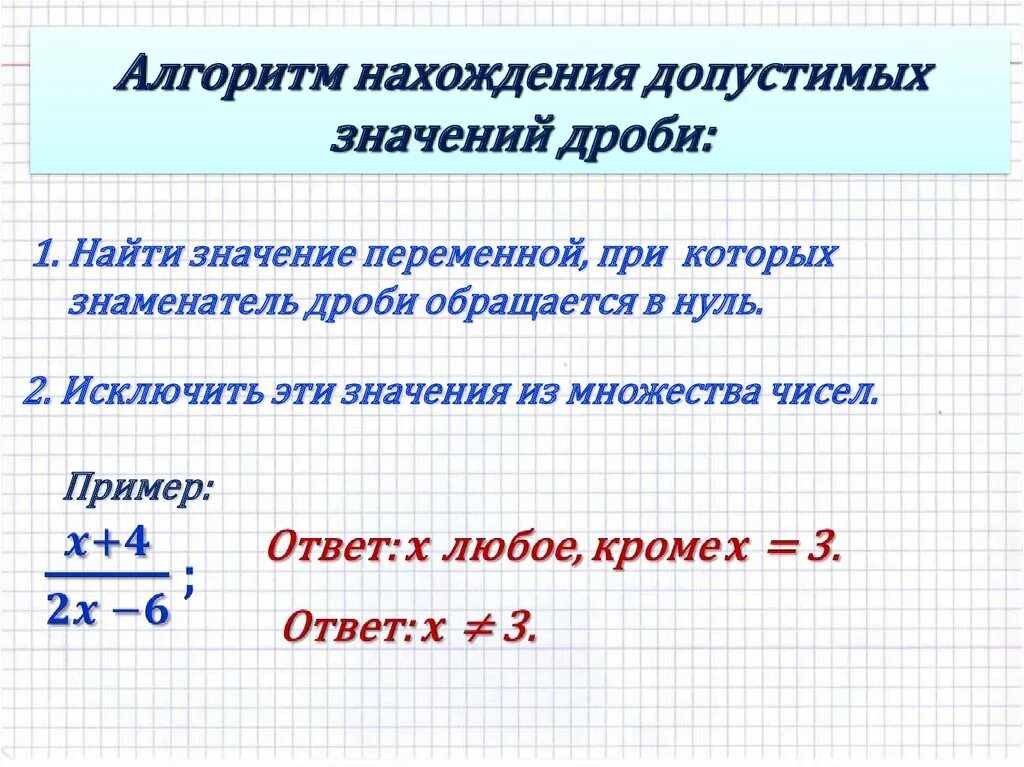 Алгоритм нахождения допустимых значений дроби:

1. Найти значение переменной, при которых знаменатель дроби обращается в нуль.

2. Исключить эти значения из множества чисел.

Пример:

$\frac{x+4}{2x-6}$;

Ответ: $x$ любое, кроме $x = 3$.

Ответ: $x \neq 3$.